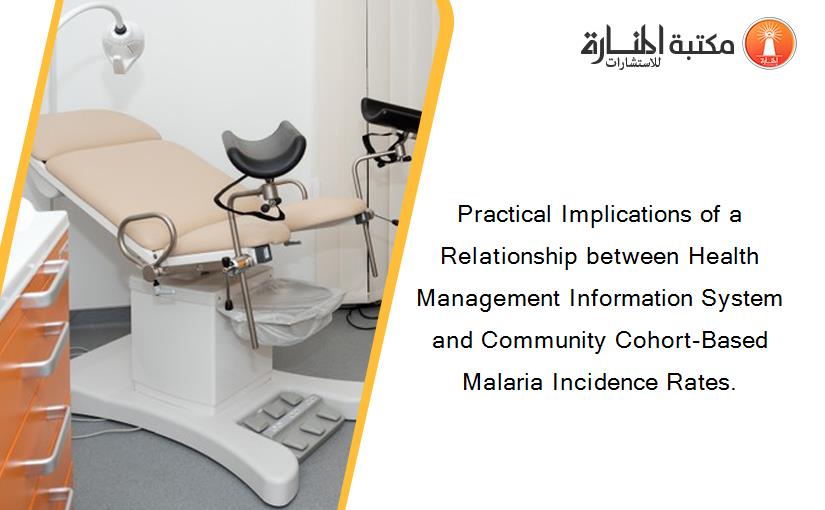 مكتبة المنارة للاستشارات

Practical Implications of a Relationship between Health Management Information System and Community Cohort-Based Malaria Incidence Rates.